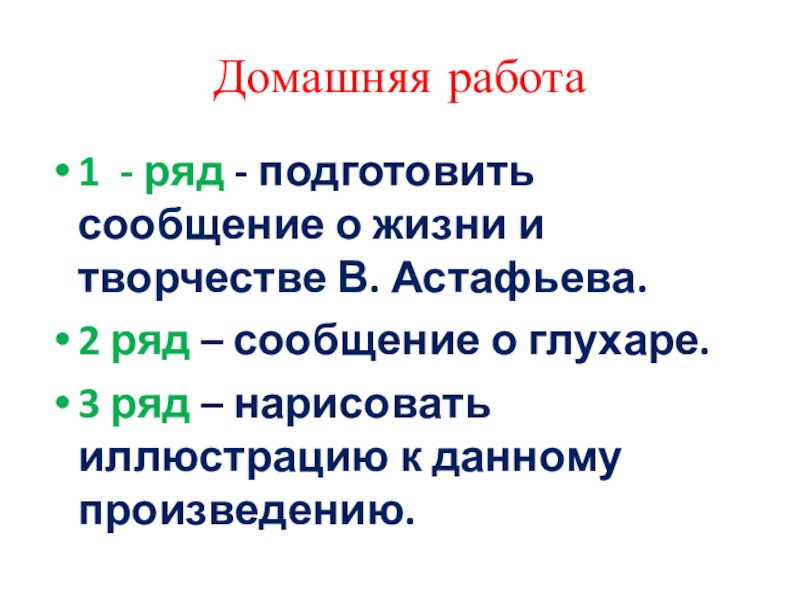 Домашняя работа

• 1 - ряд - подготовить сообщение о жизни и творчестве В. Астафьева.

• 2 ряд – сообщение о глухаре.

• 3 ряд – нарисовать иллюстрацию к данному произведению.